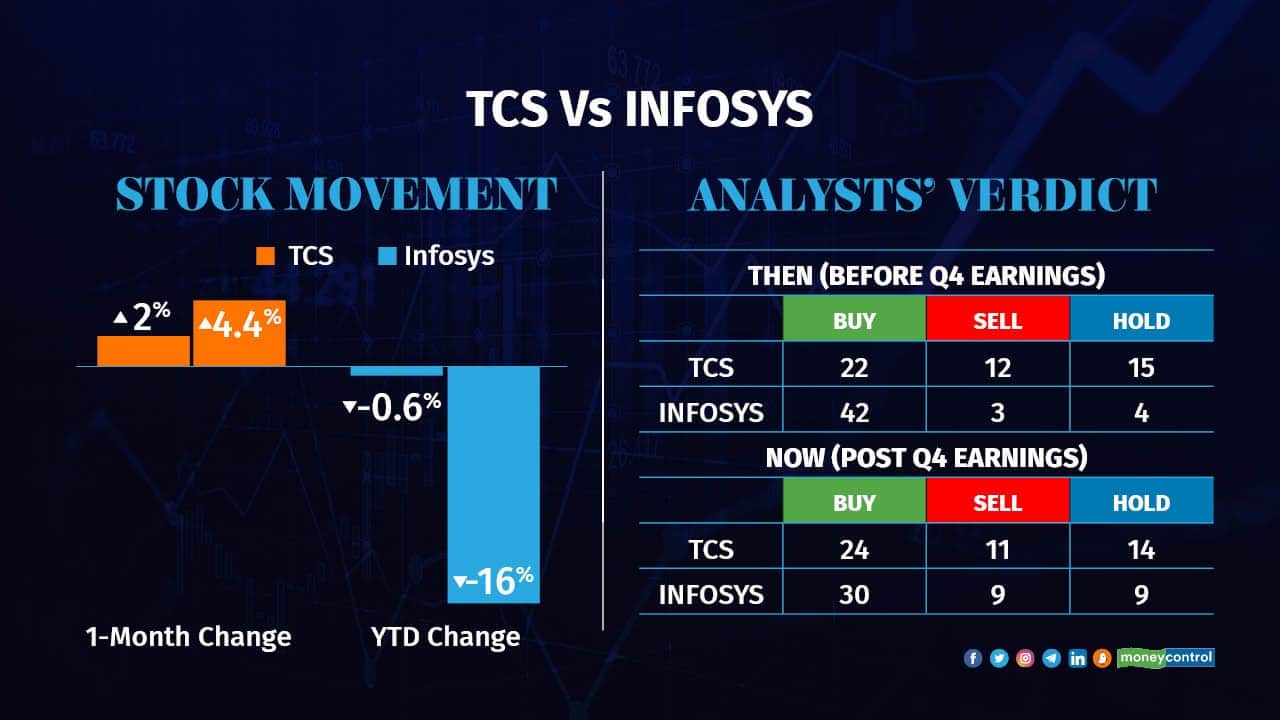 TCS Vs INFOSYS

STOCK MOVEMENT

TCS Infosys

▲2% ▲4.4%

▼-0.6%

▼-16%

1-Month Change YTD Change

ANALYSTS' VERDICT

THEN (BEFORE Q4 EARNINGS)

| | BUY | SELL | HOLD |
|---|---|---|---|
| TCS | 22 | 12 | 15 |
| INFOSYS | 42 | 3 | 4 |

NOW (POST Q4 EARNINGS)

| | BUY | SELL | HOLD |
|---|---|---|---|
| TCS | 24 | 11 | 14 |
| INFOSYS | 30 | 9 | 9 |

moneycontrol